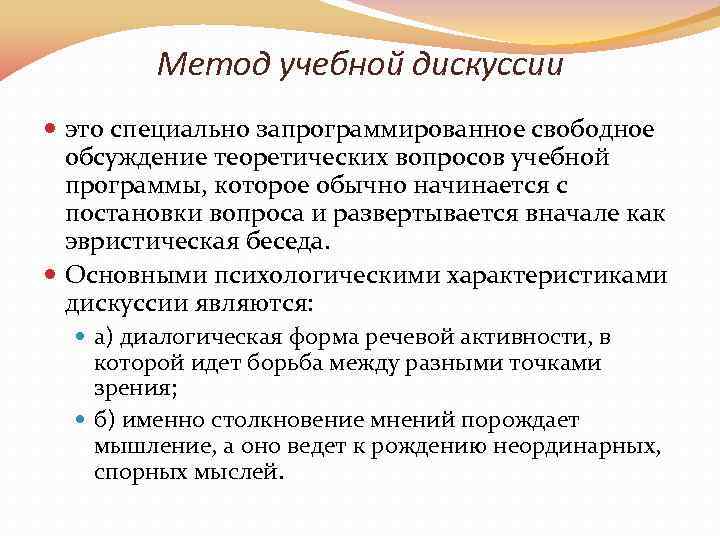 Метод учебной дискуссии

это специально запрограммированное свободное обсуждение теоретических вопросов учебной программы, которое обычно начинается с постановки вопроса и развертывается вначале как эвристическая беседа.

Основными психологическими характеристиками дискуссии являются:

а) диалогическая форма речевой активности, в которой идет борьба между разными точками зрения;

б) именно столкновение мнений порождает мышление, а оно ведет к рождению неординарных, спорных мыслей.